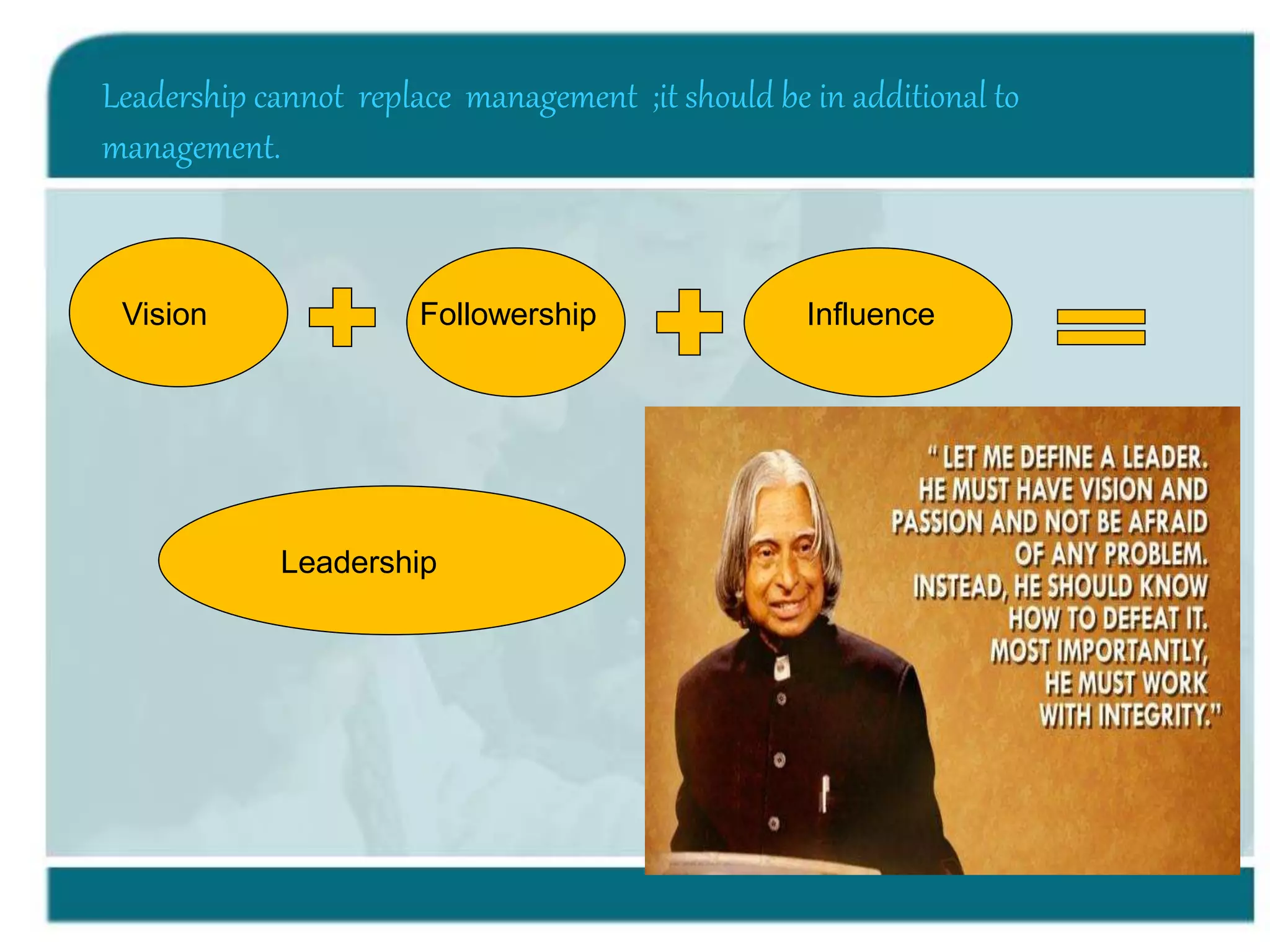 Leadership cannot replace management ;it should be in additional to management.

Vision

Followership

Influence

Leadership

" LET ME DEFINE A LEADER. HE MUST HAVE VISION AND PASSION AND NOT BE AFRAID OF ANY PROBLEM. INSTEAD, HE SHOULD KNOW HOW TO DEFEAT IT. MOST IMPORTANTLY, HE MUST WORK WITH INTEGRITY."